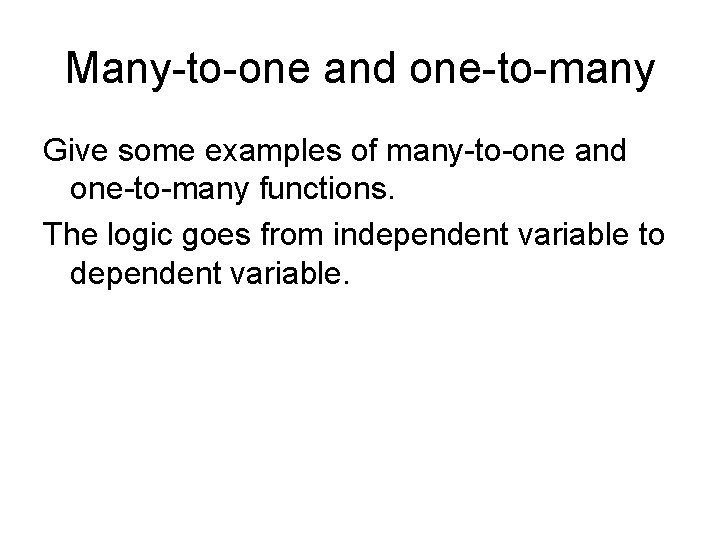 Many-to-one and one-to-many

Give some examples of many-to-one and one-to-many functions.

The logic goes from independent variable to dependent variable.